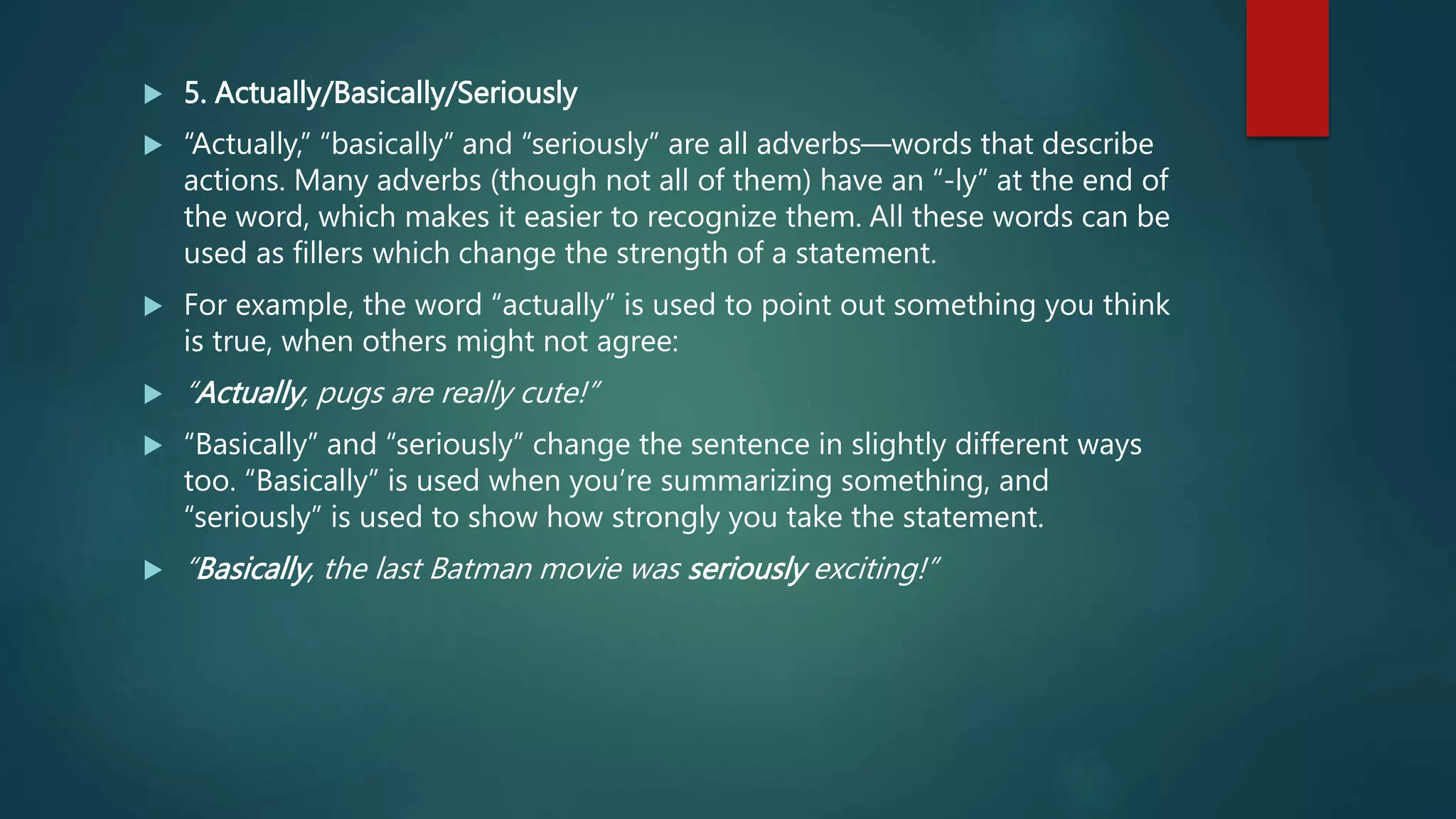 5. Actually/Basically/Seriously

“Actually,” “basically” and “seriously” are all adverbs—words that describe actions. Many adverbs (though not all of them) have an “-ly” at the end of the word, which makes it easier to recognize them. All these words can be used as fillers which change the strength of a statement.

For example, the word “actually” is used to point out something you think is true, when others might not agree:

“Actually, pugs are really cute!”

“Basically” and “seriously” change the sentence in slightly different ways too. “Basically” is used when you’re summarizing something, and “seriously” is used to show how strongly you take the statement.

“Basically, the last Batman movie was seriously exciting!”